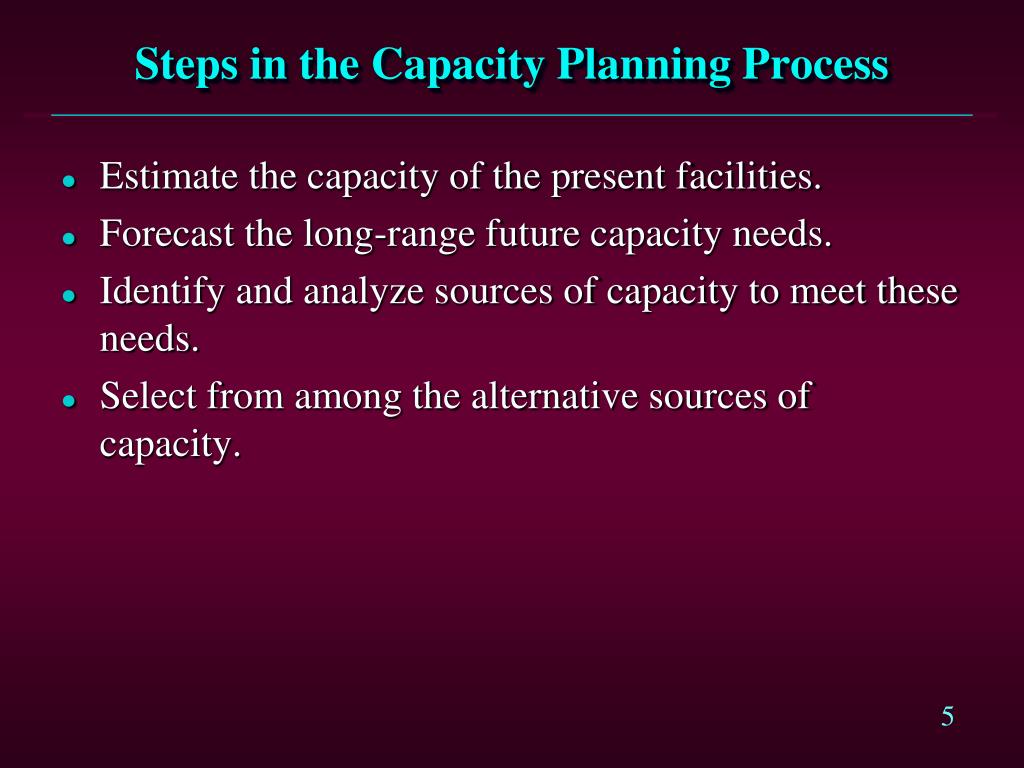 Steps in the Capacity Planning Process

- Estimate the capacity of the present facilities.
- Forecast the long-range future capacity needs.
- Identify and analyze sources of capacity to meet these needs.
- Select from among the alternative sources of capacity.

5